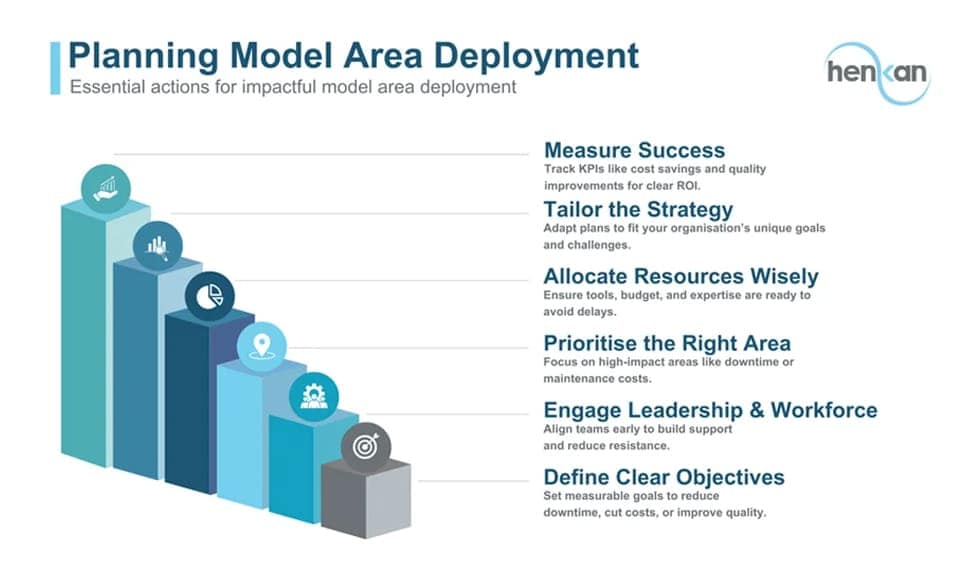 Planning Model Area Deployment
Essential actions for impactful model area deployment

henkan

Measure Success
Track KPIs like cost savings and quality improvements for clear ROI.

Tailor the Strategy
Adapt plans to fit your organisation's unique goals and challenges.

Allocate Resources Wisely
Ensure tools, budget, and expertise are ready to avoid delays.

Prioritise the Right Area
Focus on high-impact areas like downtime or maintenance costs.

Engage Leadership & Workforce
Align teams early to build support and reduce resistance.

Define Clear Objectives
Set measurable goals to reduce downtime, cut costs, or improve quality.